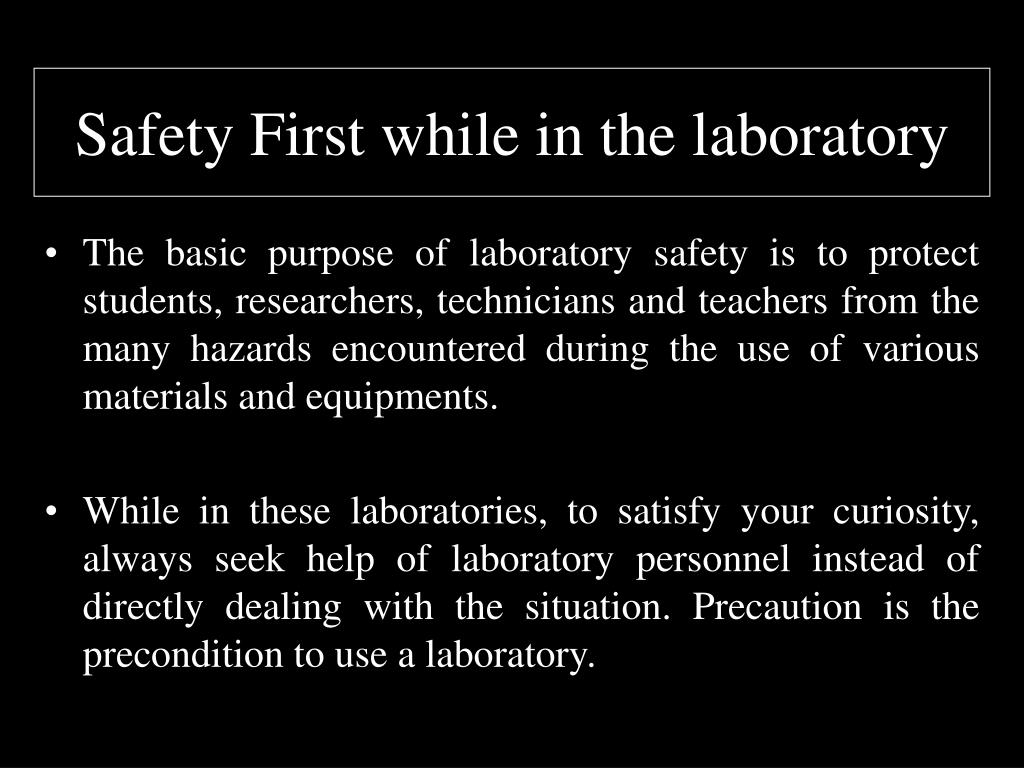 Safety First while in the laboratory

• The basic purpose of laboratory safety is to protect students, researchers, technicians and teachers from the many hazards encountered during the use of various materials and equipments.

• While in these laboratories, to satisfy your curiosity, always seek help of laboratory personnel instead of directly dealing with the situation. Precaution is the precondition to use a laboratory.